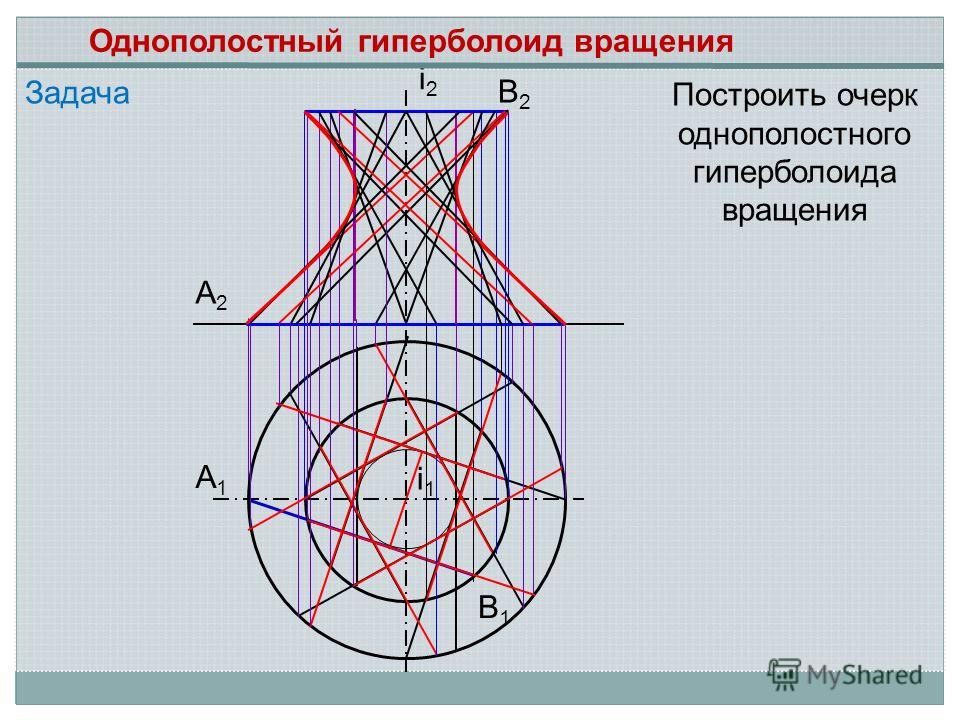 Однополостный гиперболоид вращения

Задача

Построить очерк однополостного гиперболоида вращения

$i_2$

$B_2$

$A_2$

$A_1$

$i_1$

$B_1$

MyShared